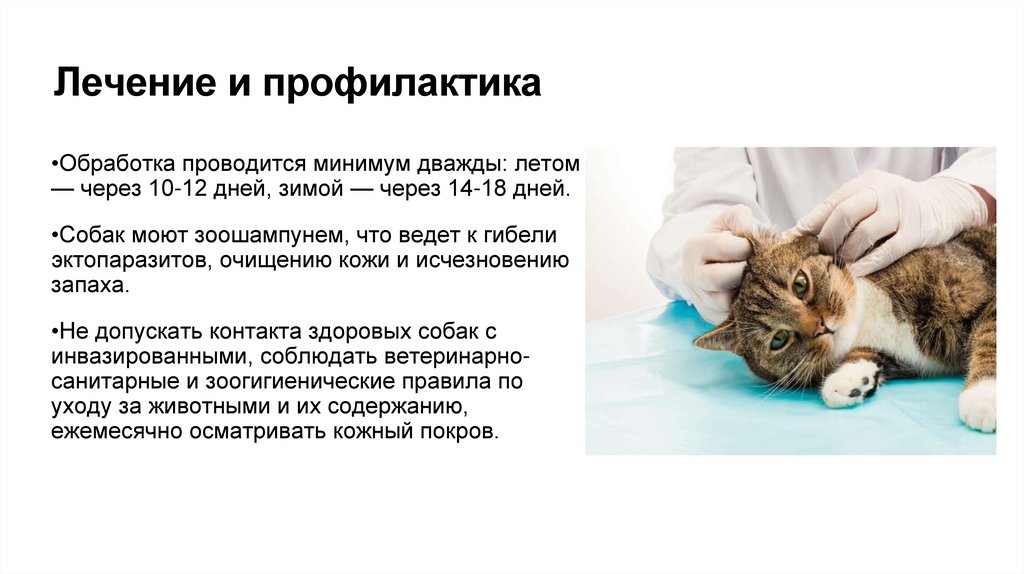 Лечение и профилактика

•Обработка проводится минимум дважды: летом — через 10-12 дней, зимой — через 14-18 дней.

•Собак моют зоошампунем, что ведет к гибели эктопаразитов, очищению кожи и исчезновению запаха.

•Не допускать контакта здоровых собак с инвазированными, соблюдать ветеринарно-санитарные и зоогигиенические правила по уходу за животными и их содержанию, ежемесячно осматривать кожный покров.